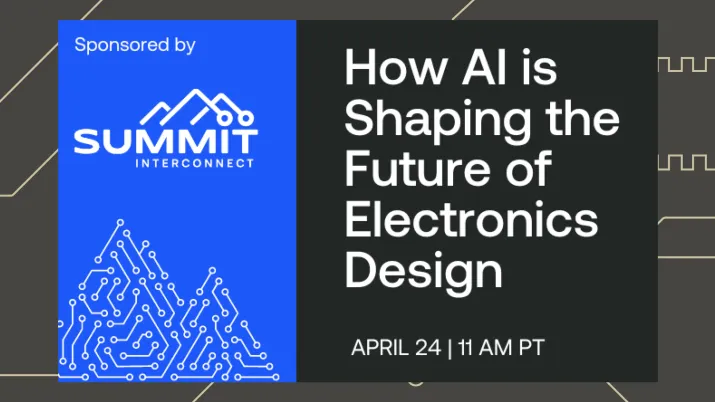 Sponsored by

SUMMIT
INTERCONNECT

How AI is Shaping the Future of Electronics Design

APRIL 24 | 11 AM PT